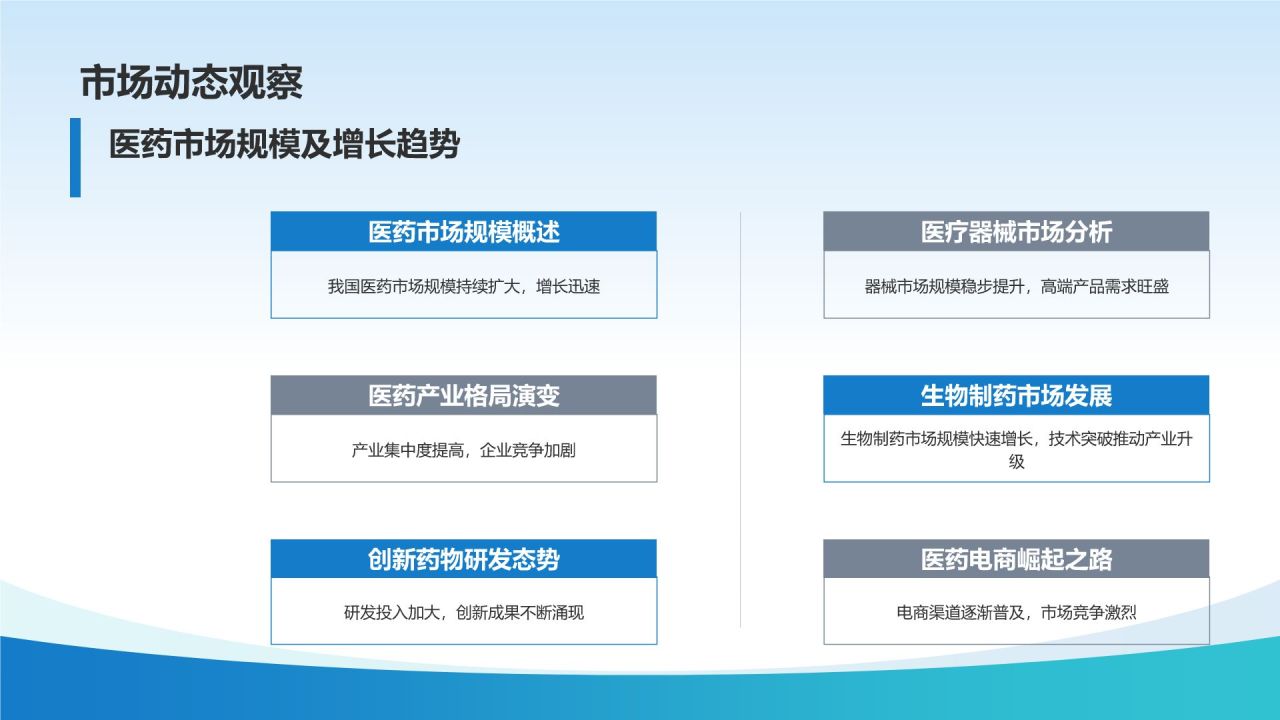 市场动态观察

医药市场规模及增长趋势

医药市场规模概述

我国医药市场规模持续扩大，增长迅速

医药产业格局演变

产业集中度提高，企业竞争加剧

创新药物研发态势

研发投入加大，创新成果不断涌现

医疗器械市场分析

器械市场规模稳步提升，高端产品需求旺盛

生物制药市场发展

生物制药市场规模快速增长，技术突破推动产业升级

医药电商崛起之路

电商渠道逐渐普及，市场竞争激烈